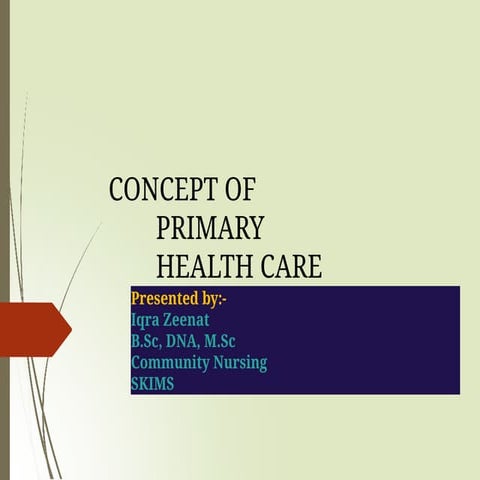 CONCEPT OF PRIMARY HEALTH CARE

Presented by:-
Iqra Zeenat
B.Sc, DNA, M.Sc
Community Nursing
SKIMS